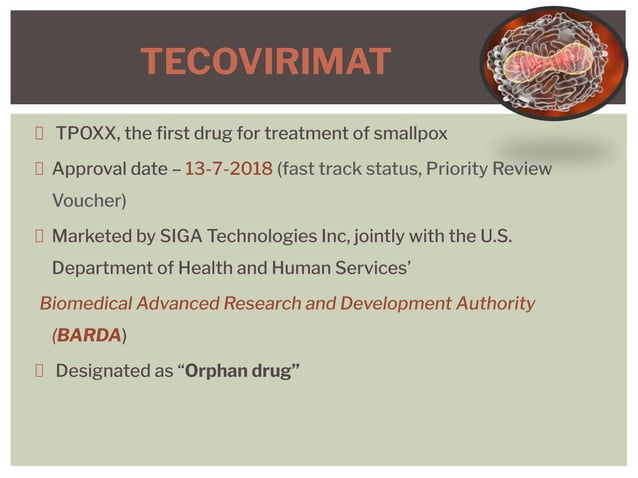 TECOVIRIMAT

 TPOXX, the first drug for treatment of smallpox

 Approval date – 13-7-2018 (fast track status, Priority Review Voucher)

 Marketed by SIGA Technologies Inc, jointly with the U.S. Department of Health and Human Services'

Biomedical Advanced Research and Development Authority (BARDA)

 Designated as "Orphan drug"